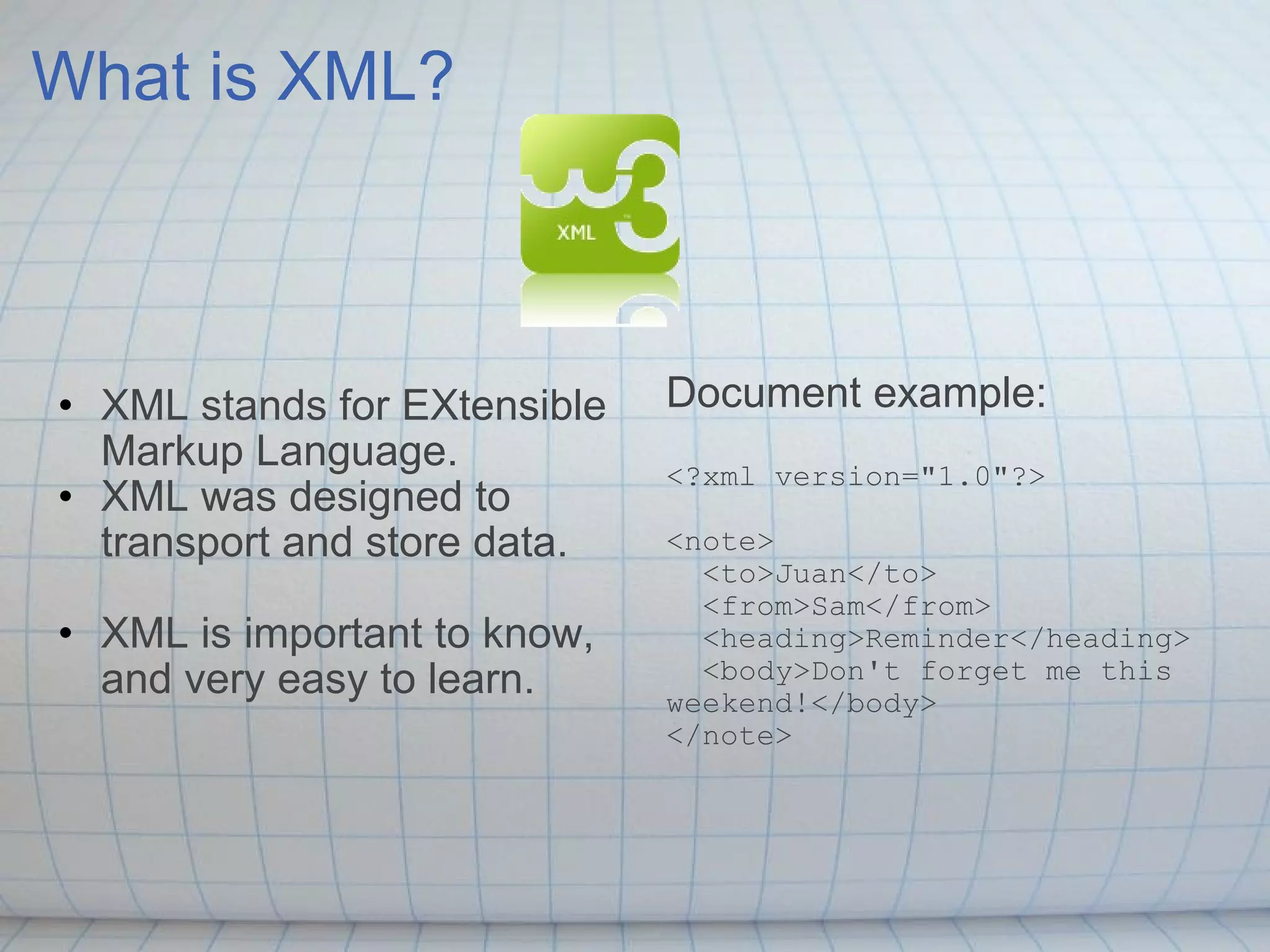 What is XML?

w3 XML

• XML stands for EXtensible Markup Language.
• XML was designed to transport and store data.

• XML is important to know, and very easy to learn.

Document example:

<?xml version="1.0"?>

<note>
  <to>Juan</to>
  <from>Sam</from>
  <heading>Reminder</heading>
  <body>Don't forget me this weekend!</body>
</note>